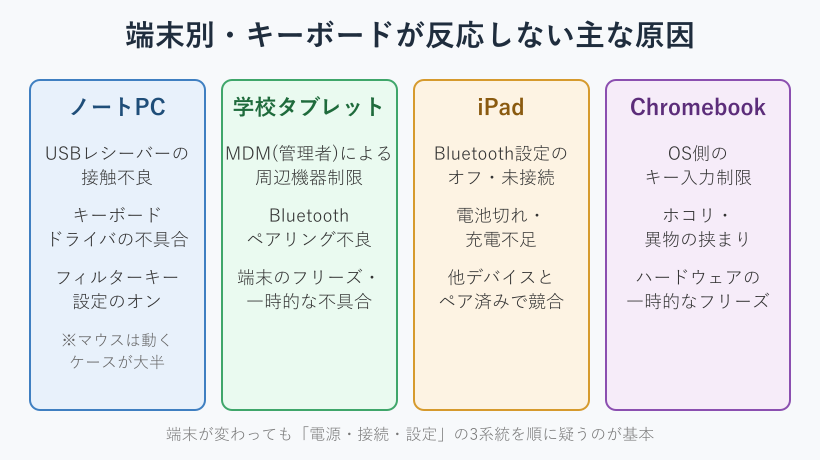 端末別・キーボードが反応しない主な原因

ノートPC

USBレシーバーの接触不良

キーボードドライバの不具合

フィルターキー設定のオン

※マウスは動くケースが大半

学校タブレット

MDM(管理者)による周辺機器制限

Bluetoothペアリング不良

端末のフリーズ・一時的な不具合

iPad

Bluetooth設定のオフ・未接続

電池切れ・充電不足

他デバイスとペア済みで競合

Chromebook

OS側のキー入力制限

ホコリ・異物の挟まり

ハードウェアの一時的なフリーズ

端末が変わっても「電源・接続・設定」の3系統を順に疑うのが基本